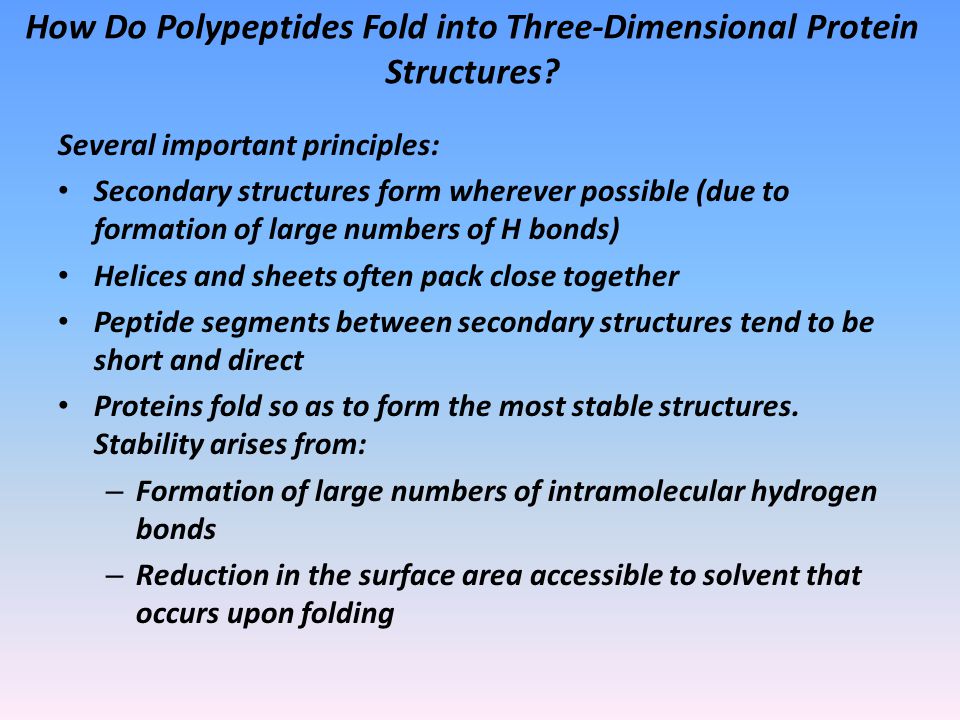 How Do Polypeptides Fold into Three-Dimensional Protein Structures?

Several important principles:

• Secondary structures form wherever possible (due to formation of large numbers of H bonds)
• Helices and sheets often pack close together
• Peptide segments between secondary structures tend to be short and direct
• Proteins fold so as to form the most stable structures. Stability arises from:
– Formation of large numbers of intramolecular hydrogen bonds
– Reduction in the surface area accessible to solvent that occurs upon folding